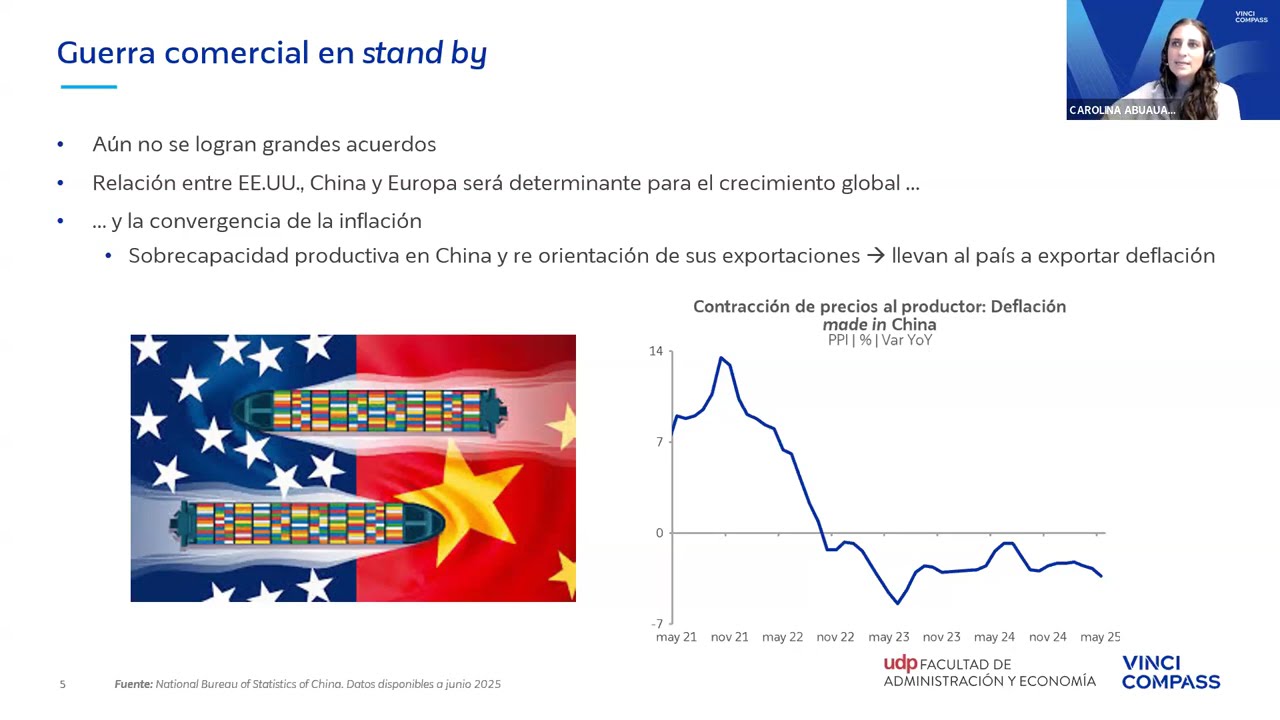 Guerra comercial en stand by

VINCI COMPASS

CAROLINA ABUAUA...

• Aún no se logran grandes acuerdos

• Relación entre EE.UU., China y Europa será determinante para el crecimiento global ...

• ... y la convergencia de la inflación

• Sobrecapacidad productiva en China y re orientación de sus exportaciones → llevan al país a exportar deflación

Contracción de precios al productor: Deflación made in China
PPI | % | Var YoY

14
7
0
-7

may 21 nov 21 may 22 nov 22 may 23 nov 23 may 24 nov 24 may 25

5 Fuente: National Bureau of Statistics of China. Datos disponibles a junio 2025

udp FACULTAD DE ADMINISTRACIÓN Y ECONOMÍA

VINCI COMPASS